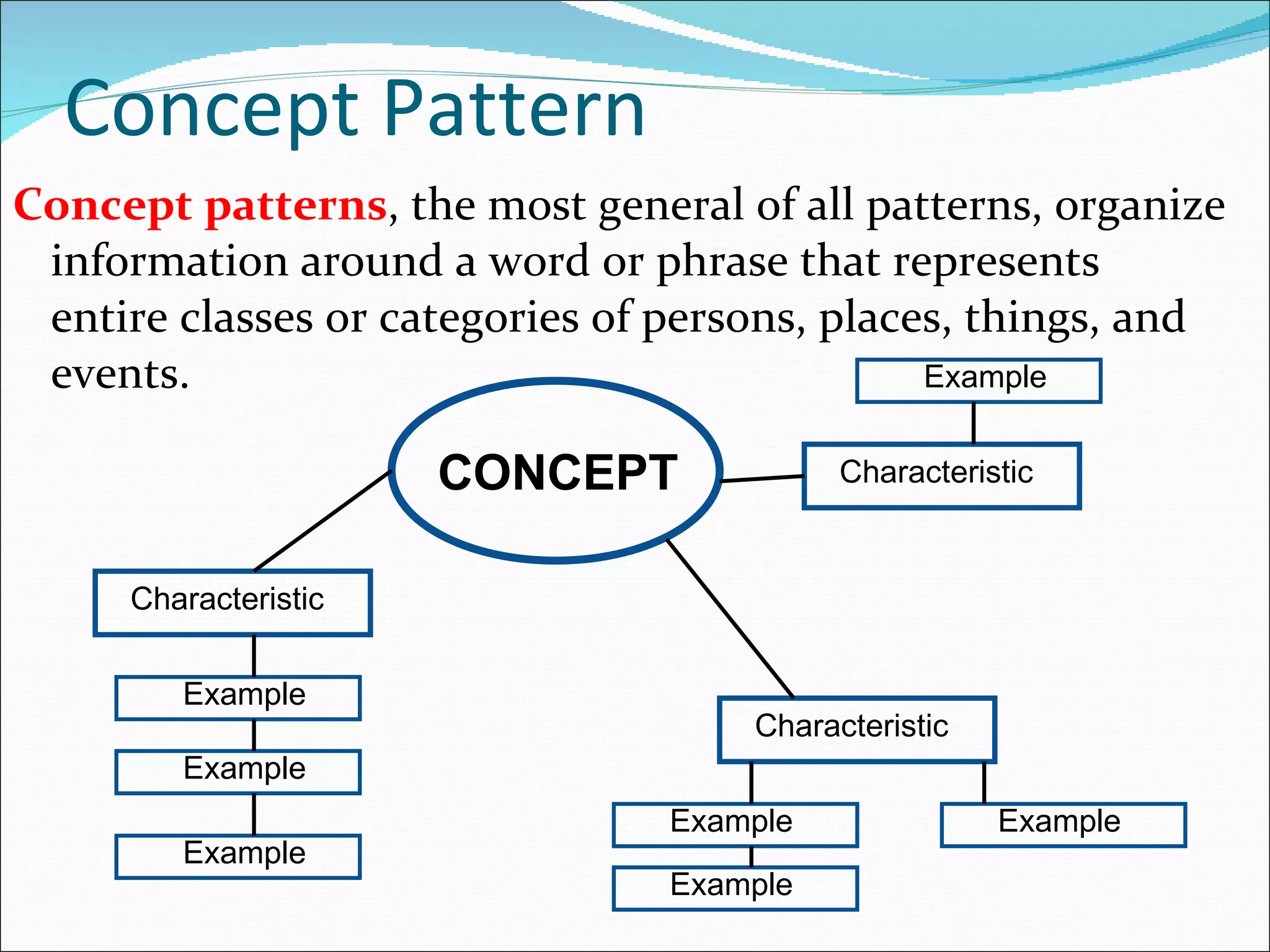 Concept Pattern

Concept patterns, the most general of all patterns, organize information around a word or phrase that represents entire classes or categories of persons, places, things, and events.

Example

CONCEPT

Characteristic

Characteristic

Example

Example

Example

Characteristic

Example

Example

Example